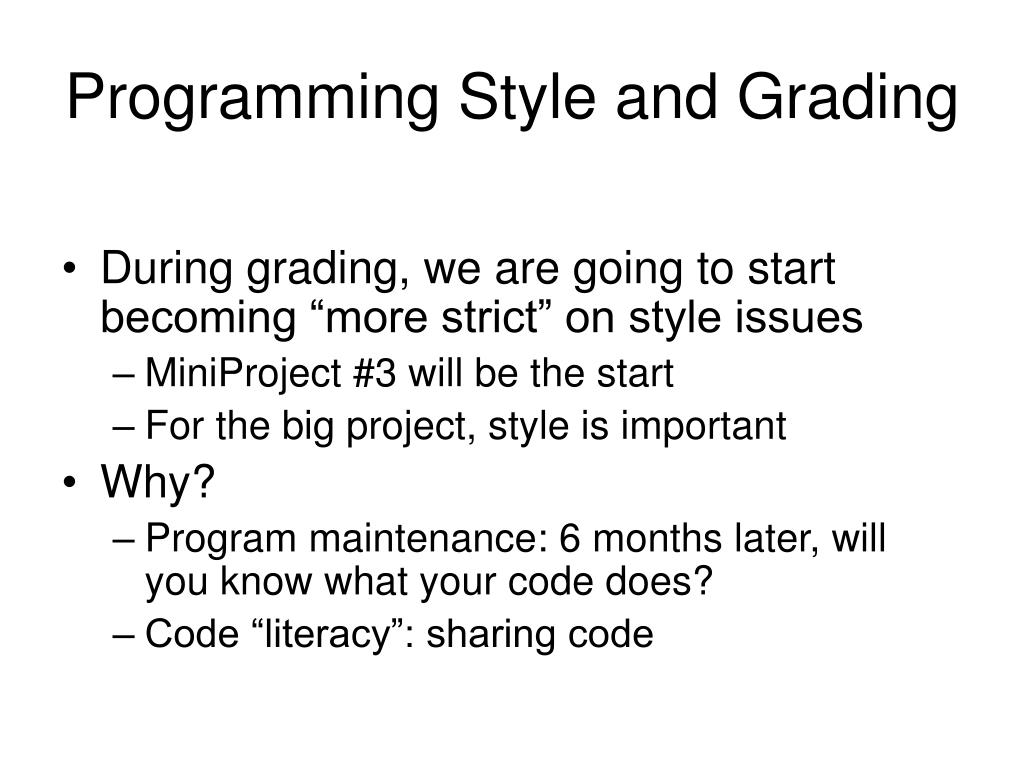 Programming Style and Grading

• During grading, we are going to start becoming “more strict” on style issues
– MiniProject #3 will be the start
– For the big project, style is important
• Why?
– Program maintenance: 6 months later, will you know what your code does?
– Code “literacy”: sharing code